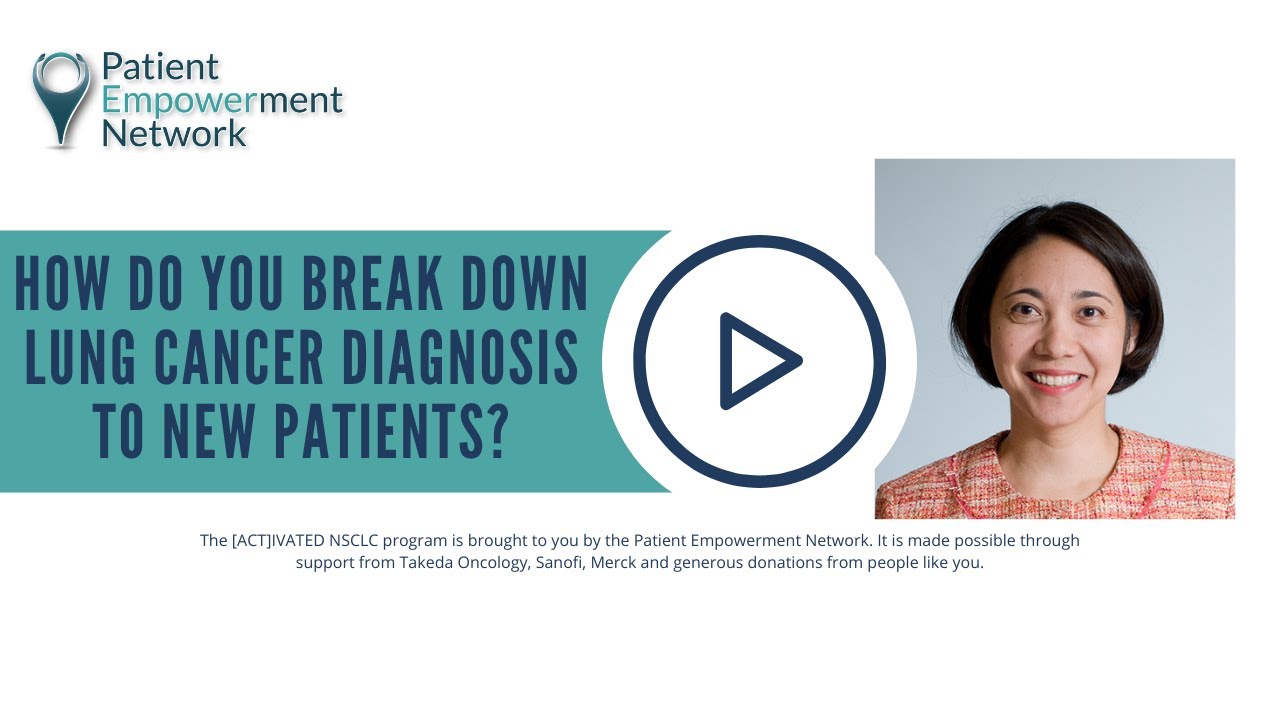 Patient Empowerment Network

HOW DO YOU BREAK DOWN LUNG CANCER DIAGNOSIS TO NEW PATIENTS?

The [ACT]IVATED NSCLC program is brought to you by the Patient Empowerment Network. It is made possible through support from Takeda Oncology, Sanofi, Merck and generous donations from people like you.